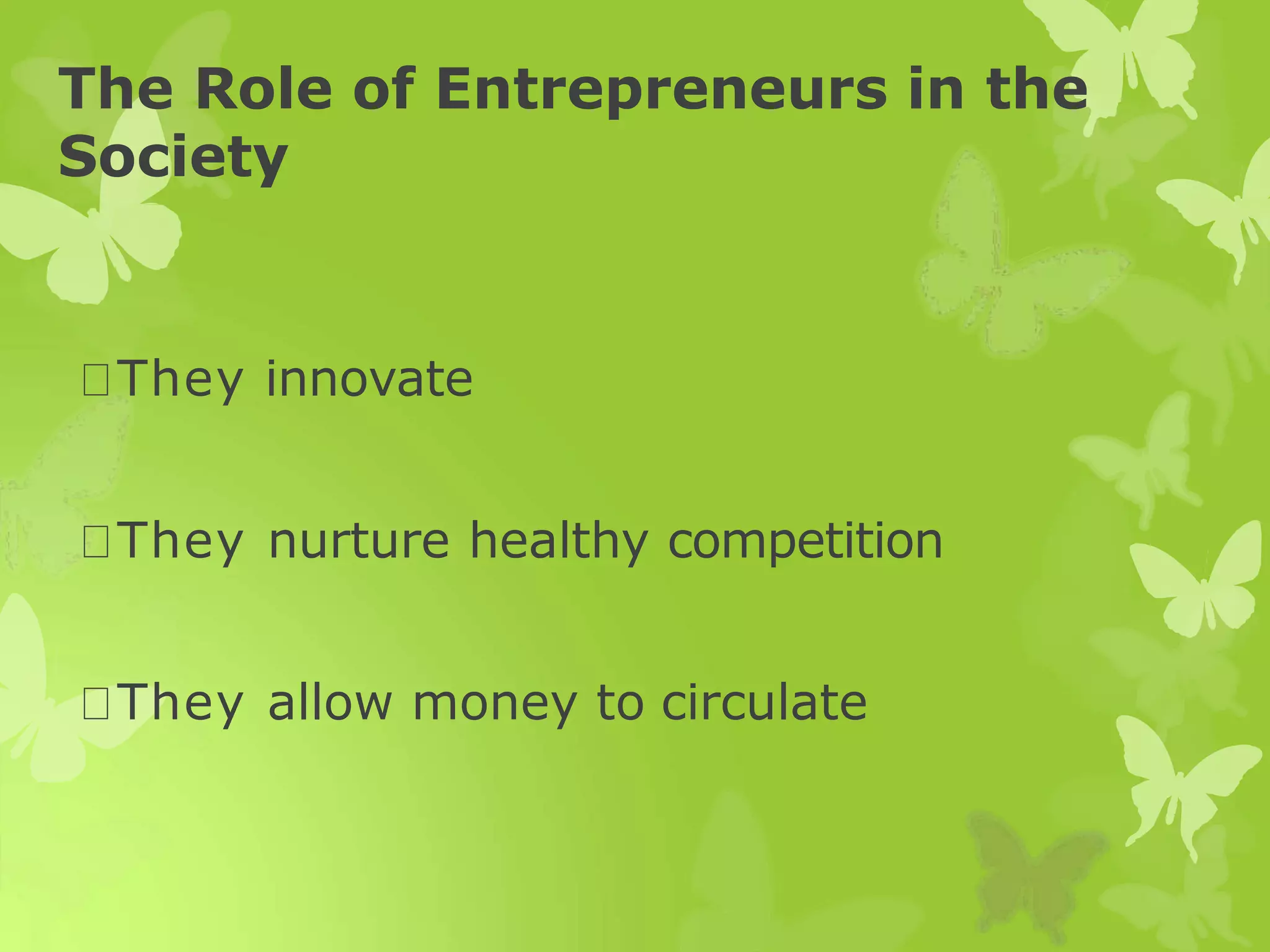 The Role of Entrepreneurs in the Society

They innovate

They nurture healthy competition

They allow money to circulate